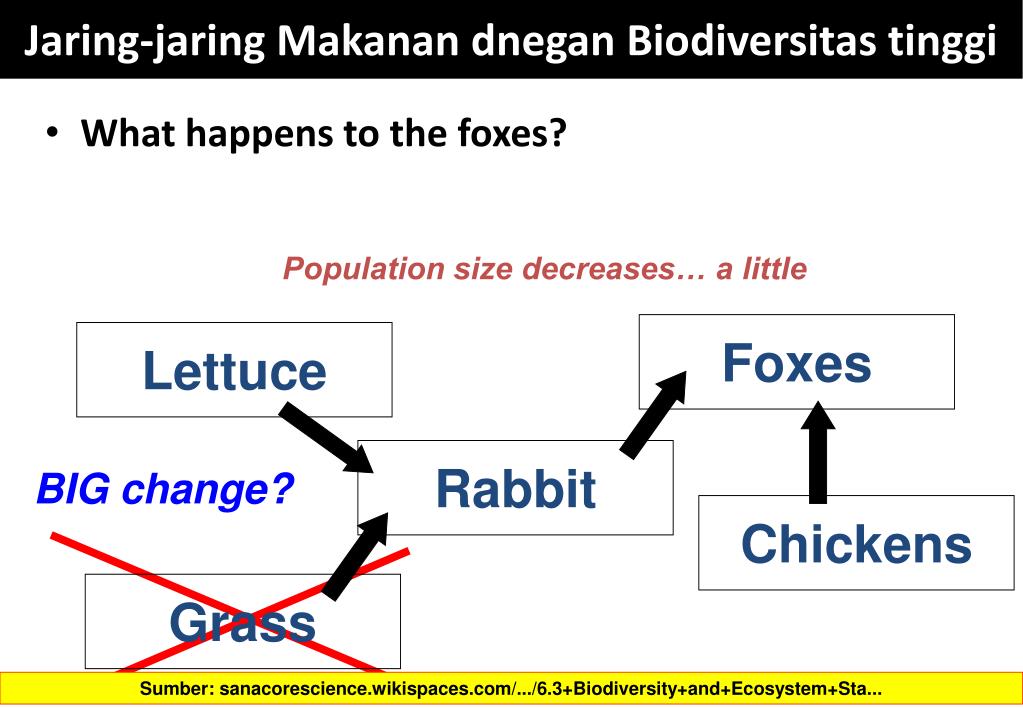 Jaring-jaring Makanan dnegan Biodiversitas tinggi

• What happens to the foxes?

Population size decreases… a little

Lettuce

Foxes

BIG change?

Rabbit

Chickens

Grass

Sumber: sanacorescience.wikispaces.com/.../6.3+Biodiversity+and+Ecosystem+Sta...